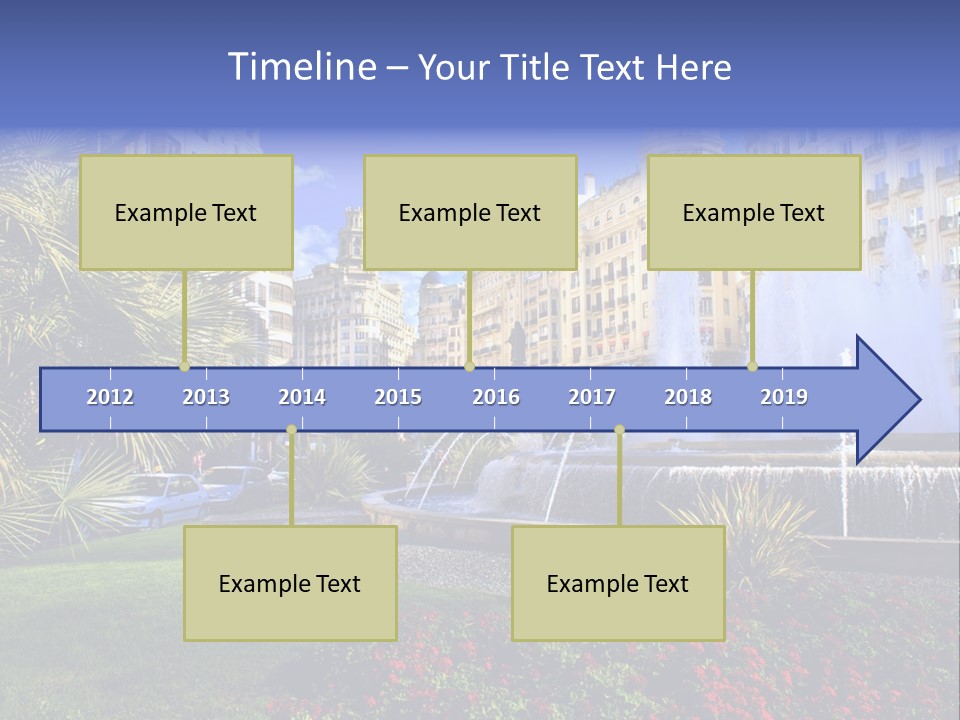 Timeline – Your Title Text Here

Example Text

Example Text

Example Text

2012 2013 2014 2015 2016 2017 2018 2019

Example Text

Example Text